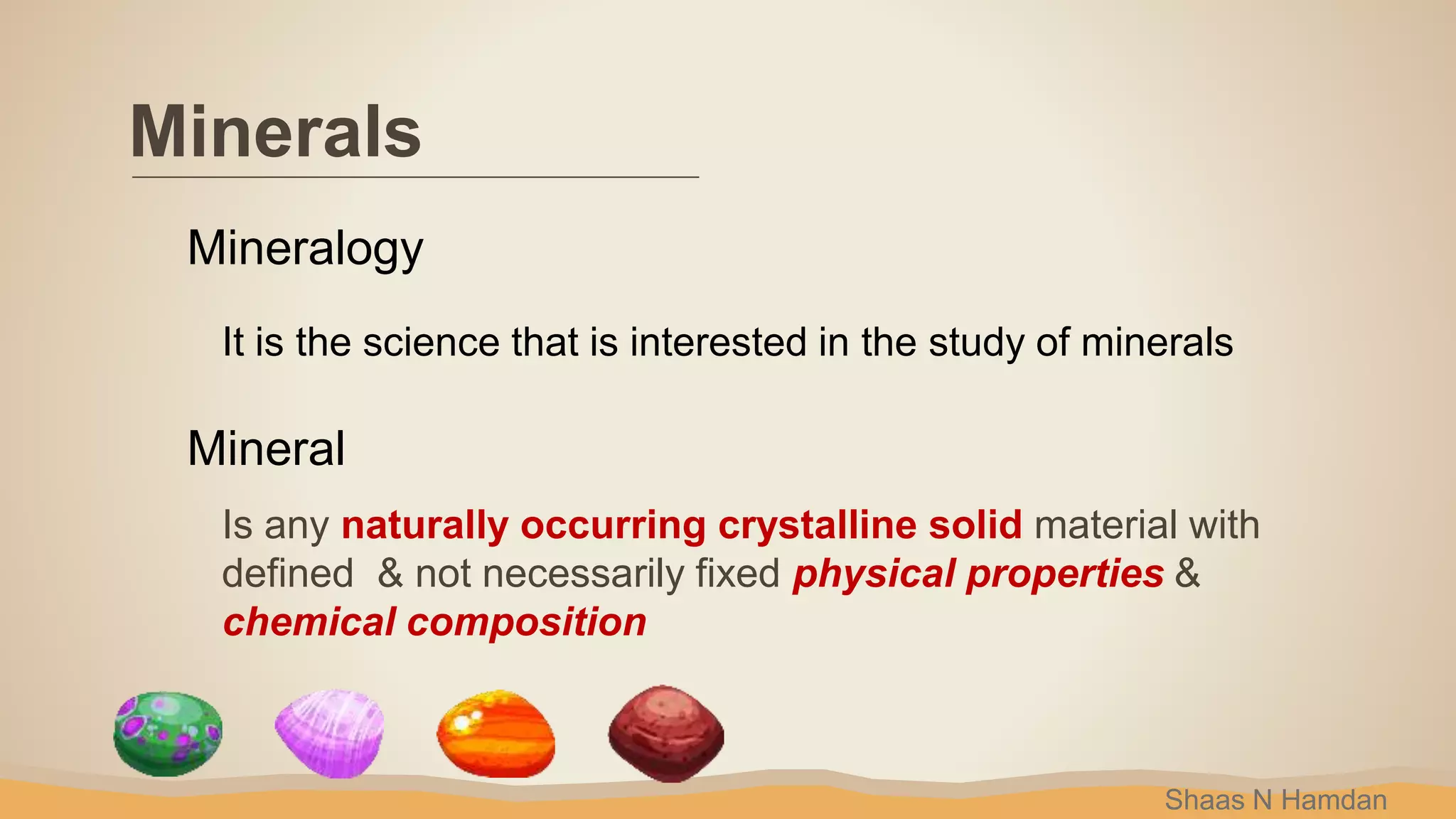 Minerals

Mineralogy

It is the science that is interested in the study of minerals

Mineral

Is any naturally occurring crystalline solid material with defined & not necessarily fixed physical properties & chemical composition

Shaas N Hamdan